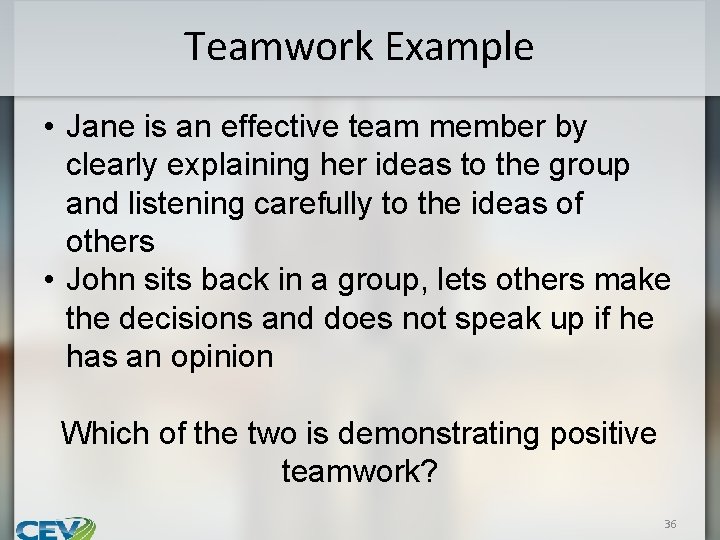 Teamwork Example

• Jane is an effective team member by clearly explaining her ideas to the group and listening carefully to the ideas of others
• John sits back in a group, lets others make the decisions and does not speak up if he has an opinion

Which of the two is demonstrating positive teamwork?

CEV

36